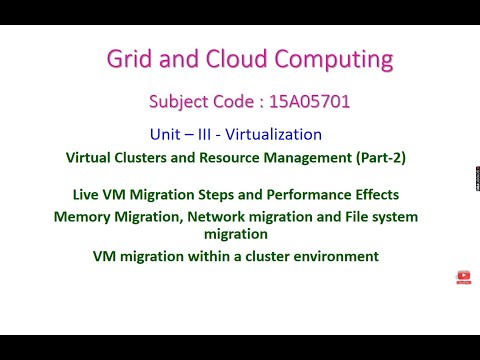 Grid and Cloud Computing

Subject Code : 15A05701

Unit – III - Virtualization

Virtual Clusters and Resource Management (Part-2)

Live VM Migration Steps and Performance Effects

Memory Migration, Network migration and File system migration

VM migration within a cluster environment